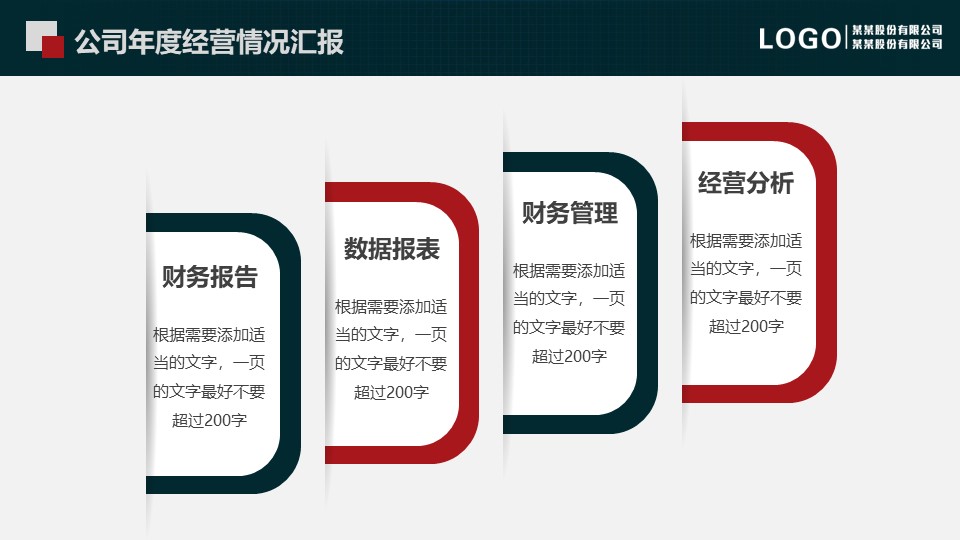 公司年度经营情况汇报

LOGO 某某股份有限公司
某某股份有限公司

财务报告

根据需要添加适当的文字，一页的文字最好不要超过200字

数据报表

根据需要添加适当的文字，一页的文字最好不要超过200字

财务管理

根据需要添加适当的文字，一页的文字最好不要超过200字

经营分析

根据需要添加适当的文字，一页的文字最好不要超过200字